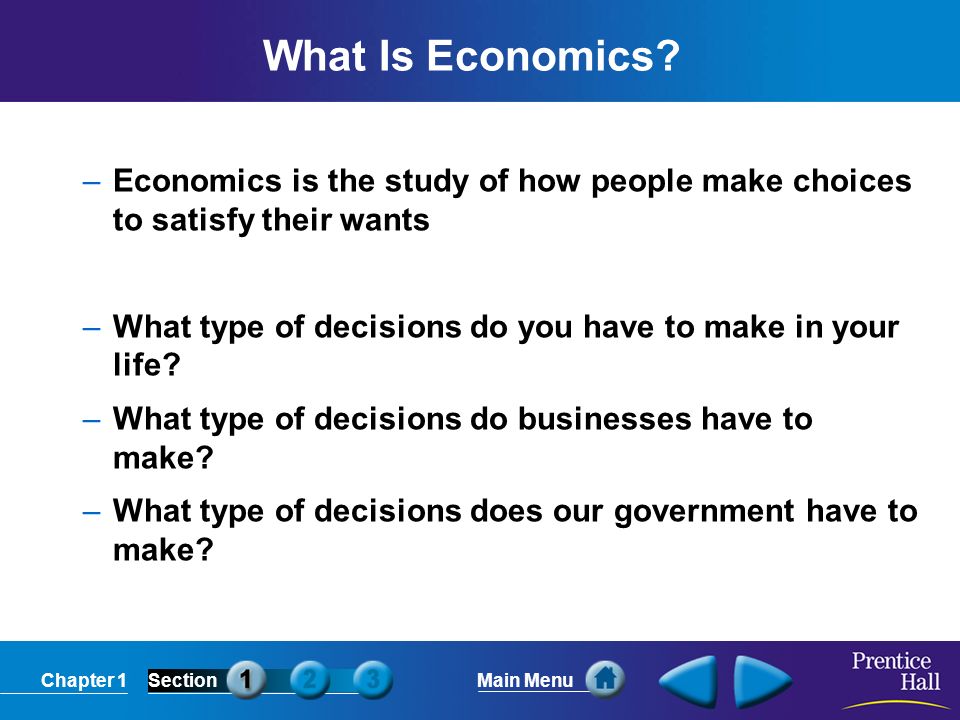 What Is Economics?

– Economics is the study of how people make choices to satisfy their wants

– What type of decisions do you have to make in your life?

– What type of decisions do businesses have to make?

– What type of decisions does our government have to make?

Chapter 1 Section 1 2 3 Main Menu

Prentice Hall